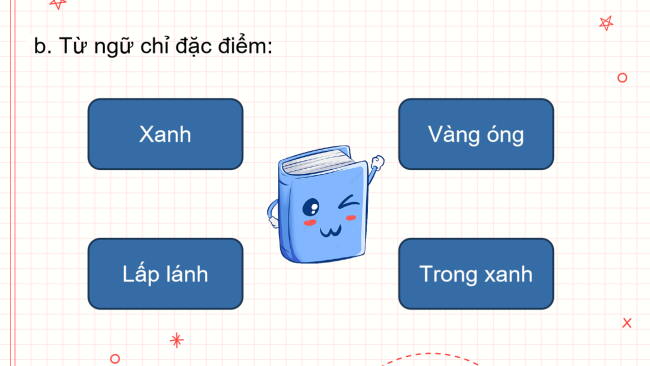 b. Từ ngữ chỉ đặc điểm:

Xanh

Vàng óng

Lấp lánh

Trong xanh